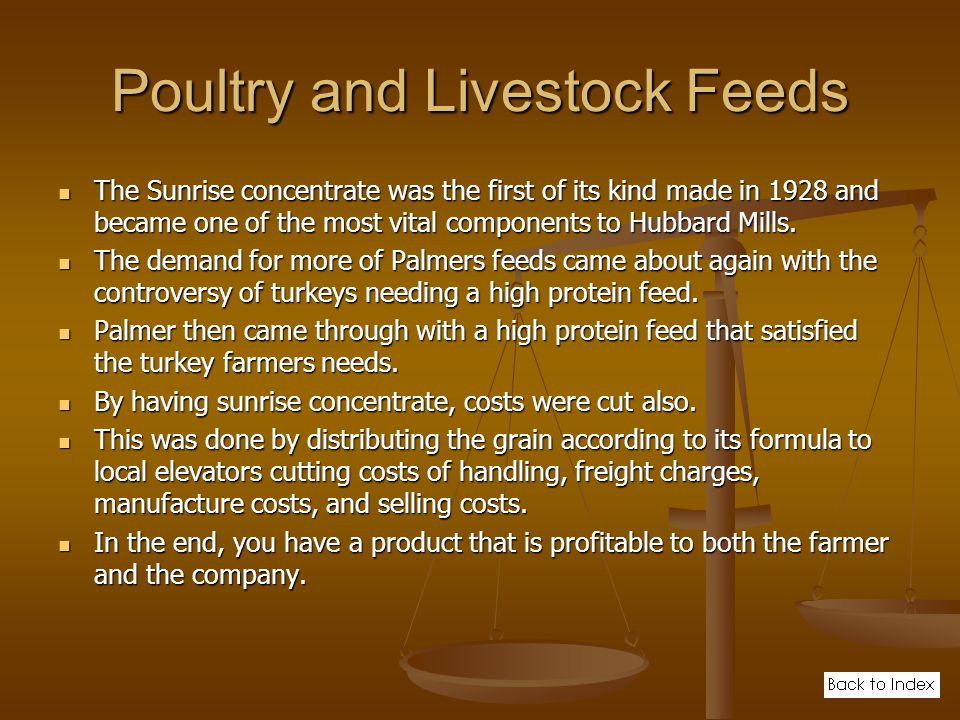 Poultry and Livestock Feeds

- The Sunrise concentrate was the first of its kind made in 1928 and became one of the most vital components to Hubbard Mills.
- The demand for more of Palmers feeds came about again with the controversy of turkeys needing a high protein feed.
- Palmer then came through with a high protein feed that satisfied the turkey farmers needs.
- By having sunrise concentrate, costs were cut also.
- This was done by distributing the grain according to its formula to local elevators cutting costs of handling, freight charges, manufacture costs, and selling costs.
- In the end, you have a product that is profitable to both the farmer and the company.

Back to Index